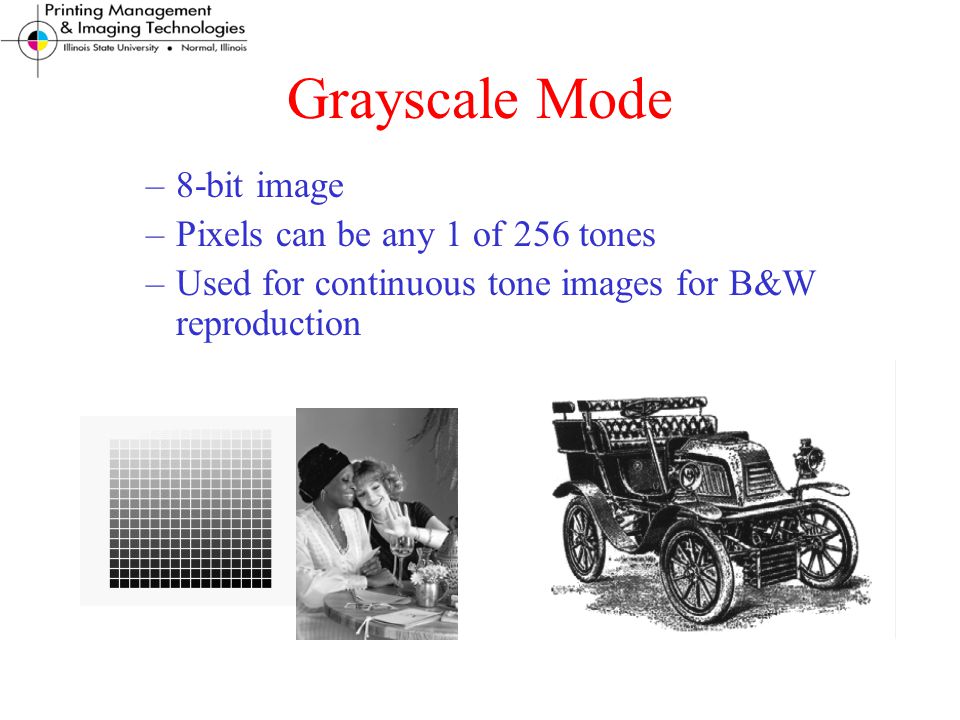 Printing Management
& Imaging Technologies
Illinois State University • Normal, Illinois

Grayscale Mode

– 8-bit image
– Pixels can be any 1 of 256 tones
– Used for continuous tone images for B&W reproduction